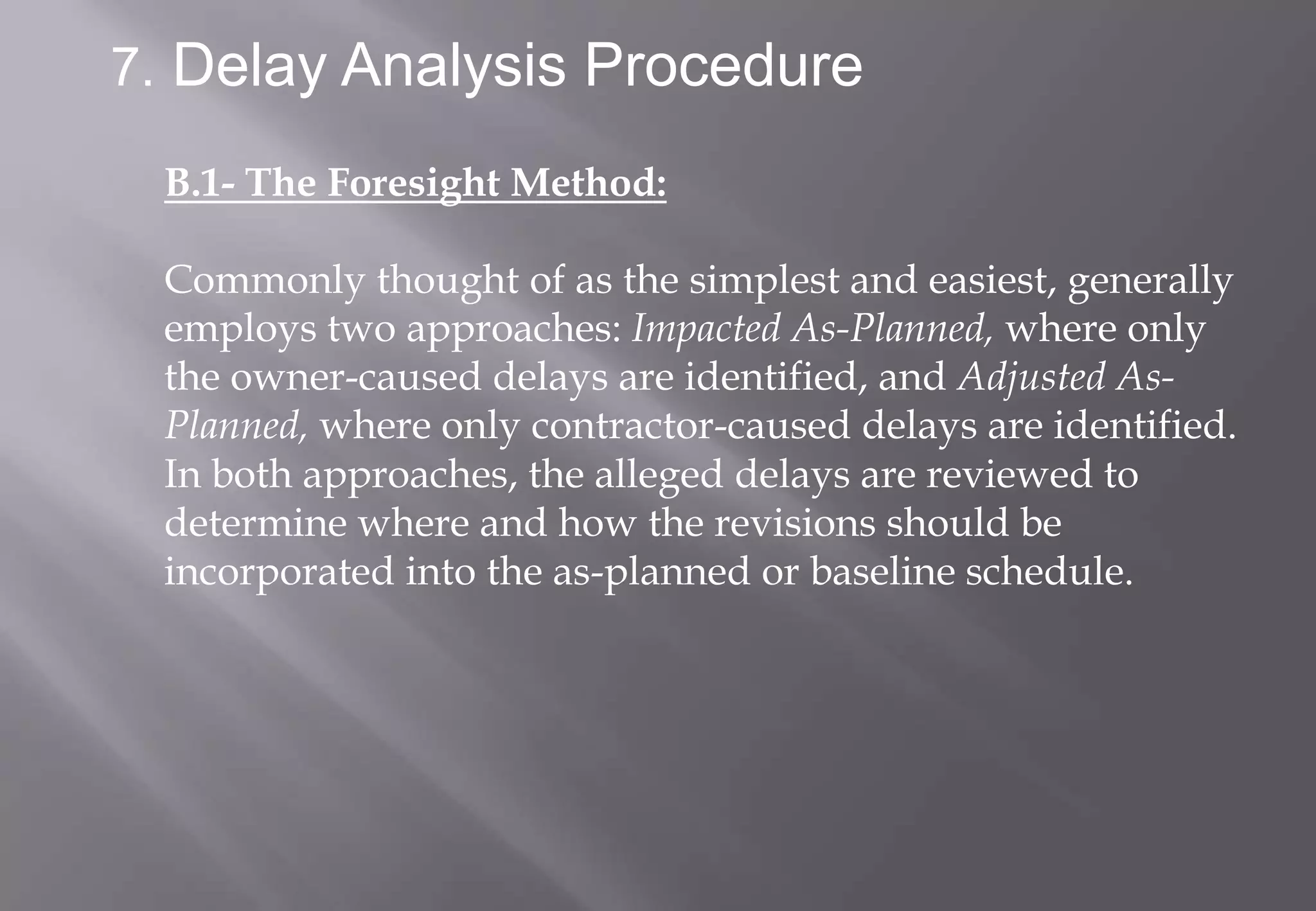 7. Delay Analysis Procedure

B.1- The Foresight Method:

Commonly thought of as the simplest and easiest, generally employs two approaches: Impacted As-Planned, where only the owner-caused delays are identified, and Adjusted As-Planned, where only contractor-caused delays are identified. In both approaches, the alleged delays are reviewed to determine where and how the revisions should be incorporated into the as-planned or baseline schedule.